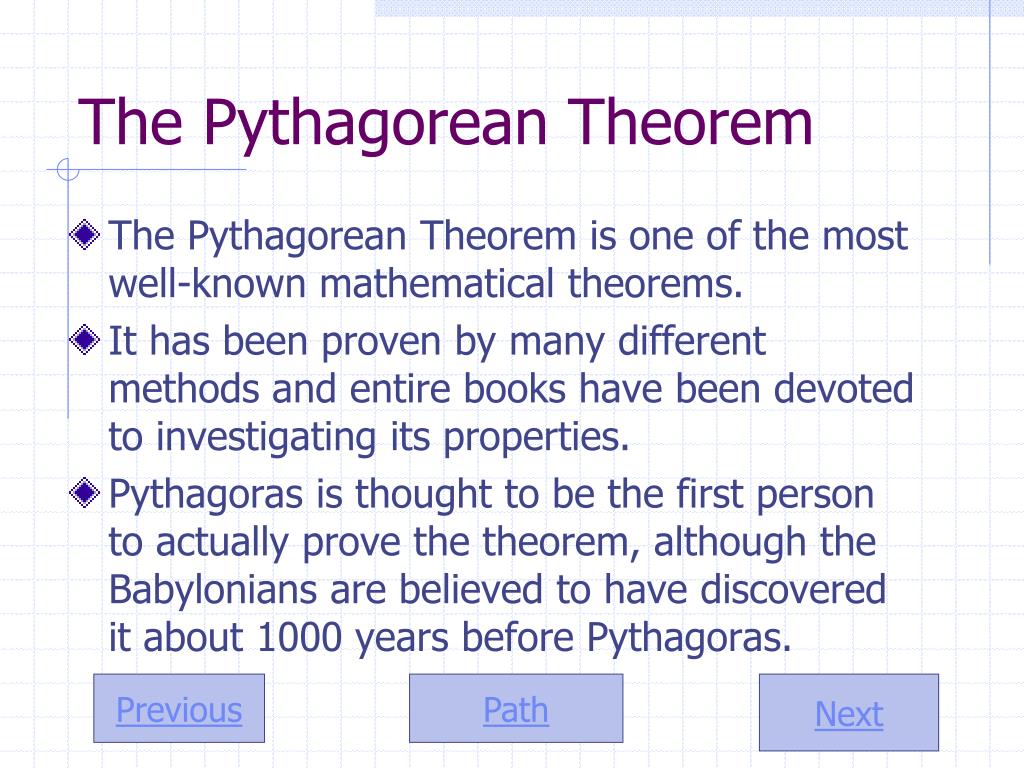 The Pythagorean Theorem

The Pythagorean Theorem is one of the most well-known mathematical theorems.

It has been proven by many different methods and entire books have been devoted to investigating its properties.

Pythagoras is thought to be the first person to actually prove the theorem, although the Babylonians are believed to have discovered it about 1000 years before Pythagoras.

Previous

Path

Next